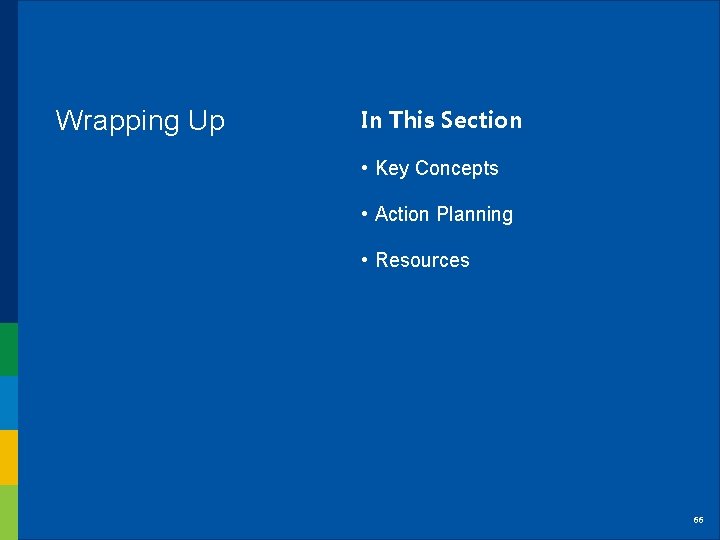 Wrapping Up

In This Section

• Key Concepts

• Action Planning

• Resources

66